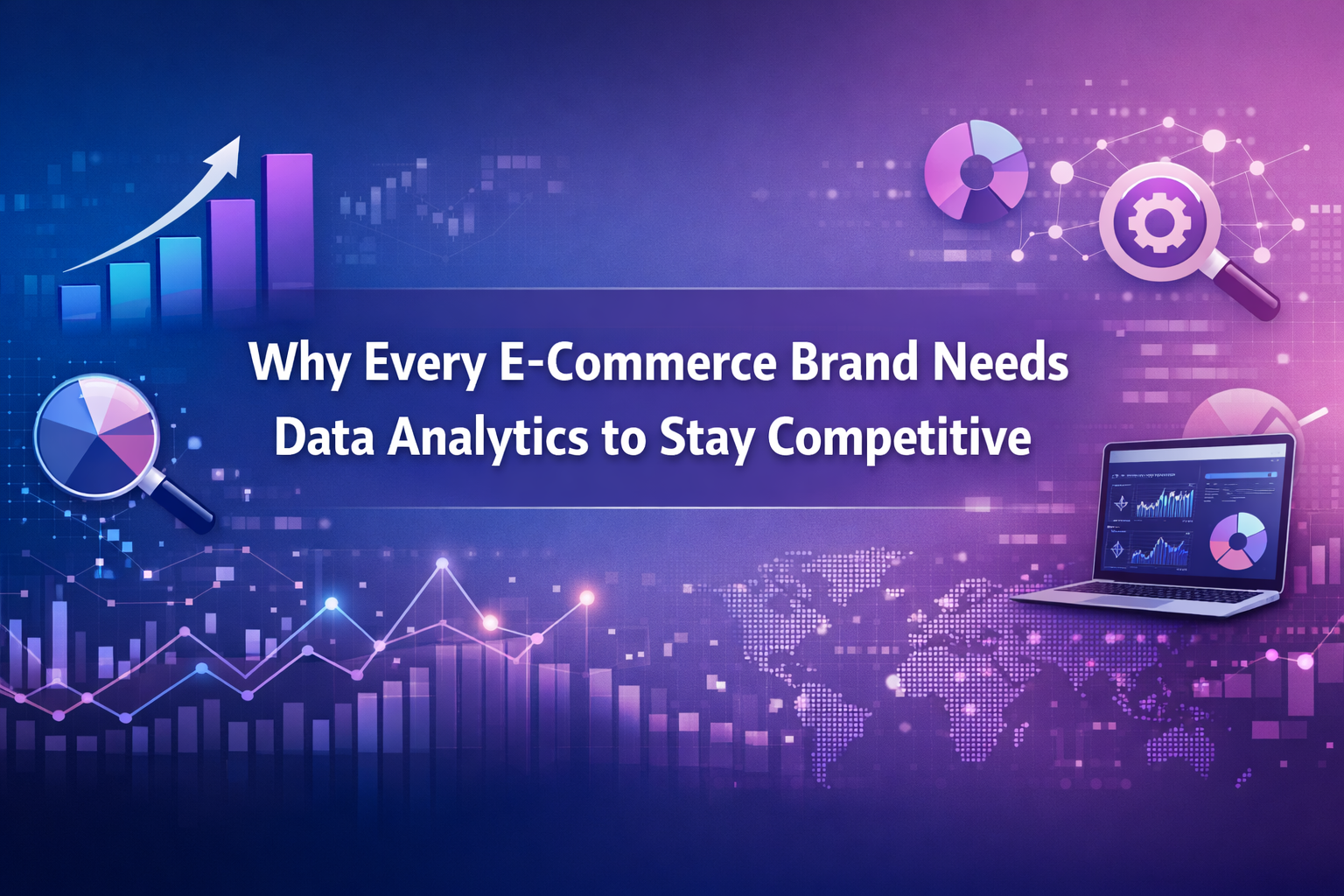 Why Every E-Commerce Brand Needs Data Analytics to Stay Competitive